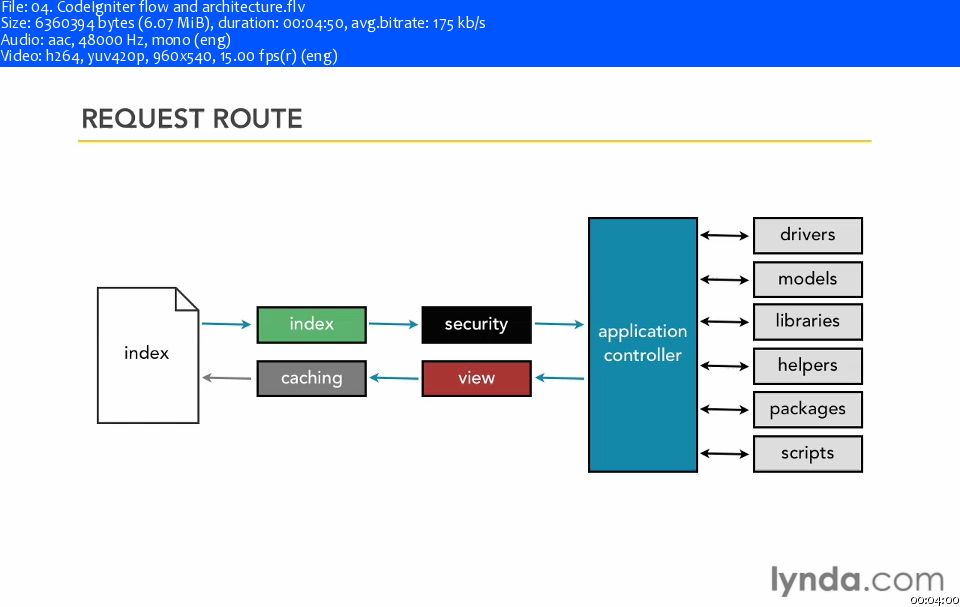 File: 04. CodeIgniter flow and architecture.flv
Size: 6360394 bytes (6.07 MiB), duration: 00:04:50, avg.bitrate: 175 kb/s
Audio: aac, 48000 Hz, mono (eng)
Video: h264, yuv420p, 960x540, 15.00 fps(r) (eng)

REQUEST ROUTE

index

index

security

caching

view

application controller

drivers

models

libraries

helpers

packages

scripts

lynda.com

00:04:00